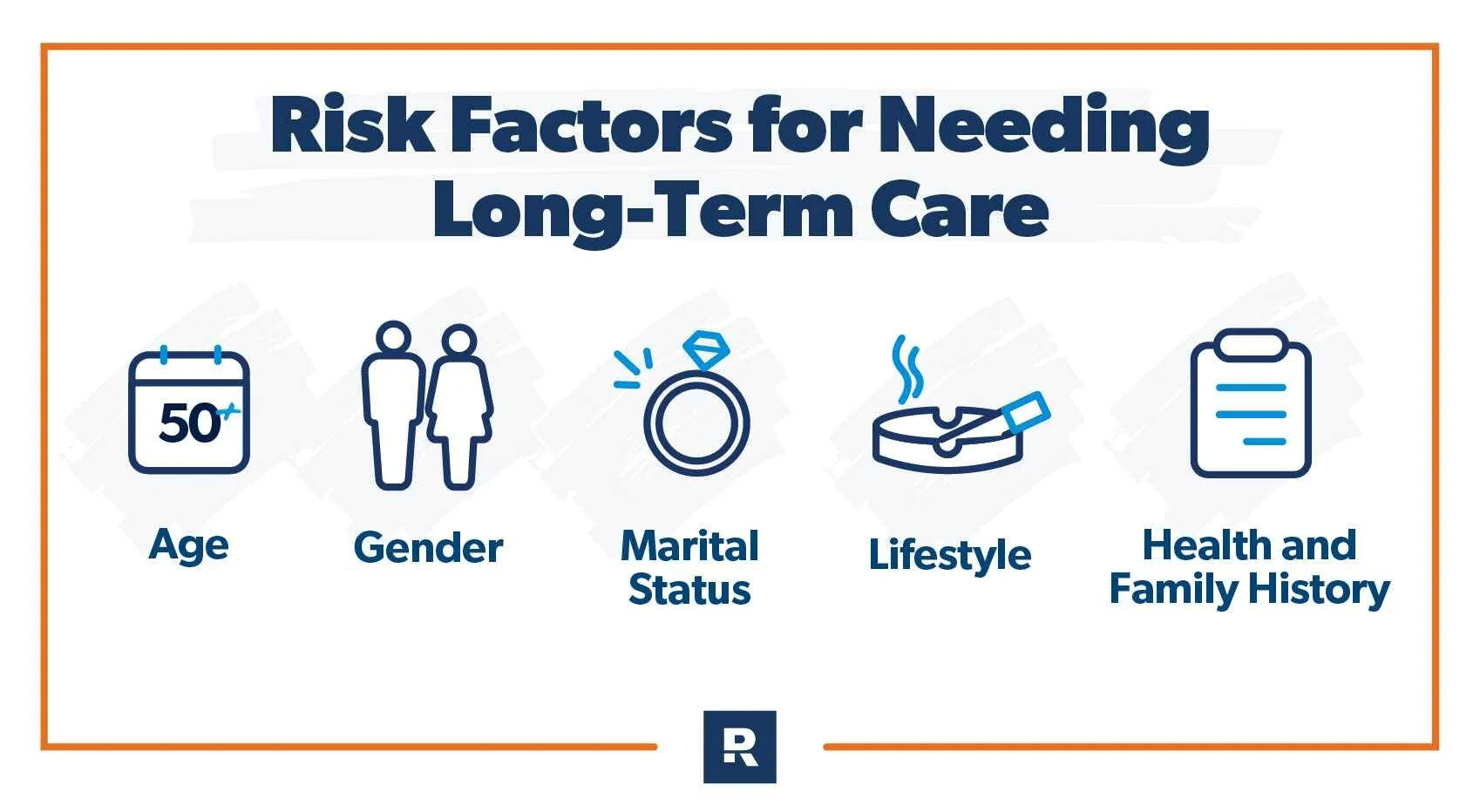 Risk Factors for Needing Long-Term Care

50+

Age

Gender

Marital Status

Lifestyle

Health and Family History

R